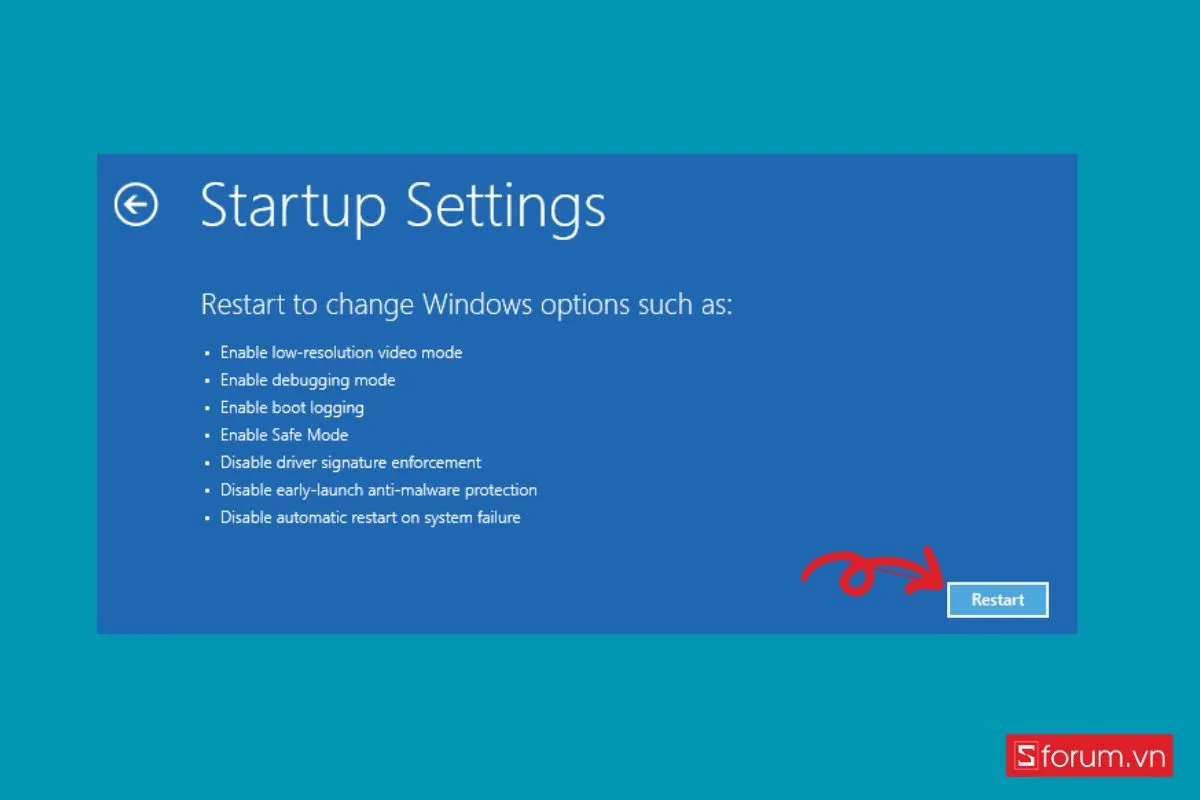 Startup Settings

Restart to change Windows options such as:

- Enable low-resolution video mode
- Enable debugging mode
- Enable boot logging
- Enable Safe Mode
- Disable driver signature enforcement
- Disable early-launch anti-malware protection
- Disable automatic restart on system failure

Restart

Sforum.vn